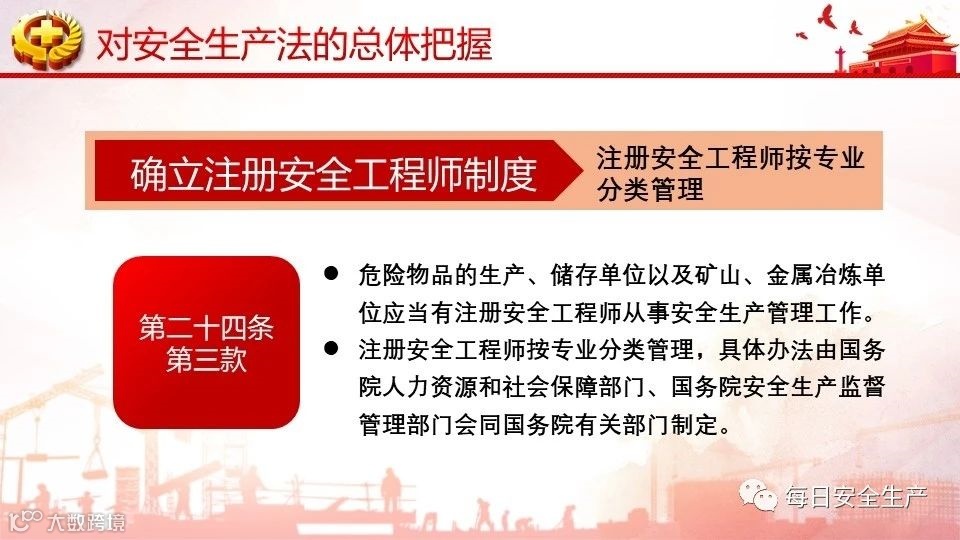 对安全生产法的总体把握

确立注册安全工程师制度

注册安全工程师按专业分类管理

第二十四条
第三款

● 危险物品的生产、储存单位以及矿山、金属冶炼单位应当有注册安全工程师从事安全生产管理工作。

● 注册安全工程师按专业分类管理，具体办法由国务院人力资源和社会保障部门、国务院安全生产监督管理部门会同国务院有关部门制定。

每日安全生产

大数跨境